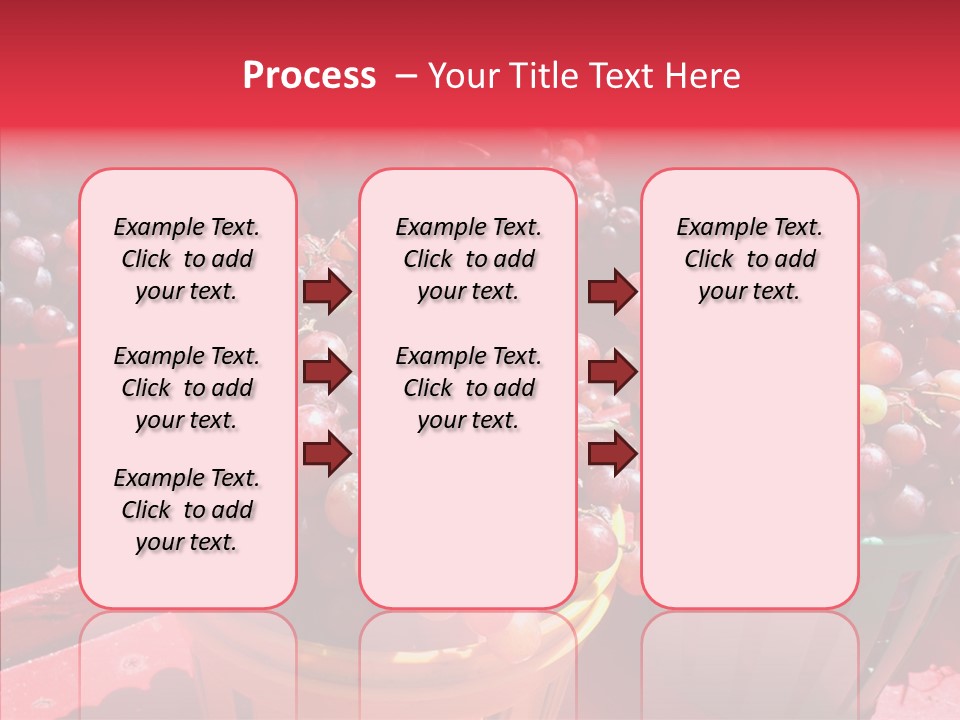 Process – Your Title Text Here

Example Text. Click to add your text.

Example Text. Click to add your text.

Example Text. Click to add your text.

Example Text. Click to add your text.

Example Text. Click to add your text.

Example Text. Click to add your text.